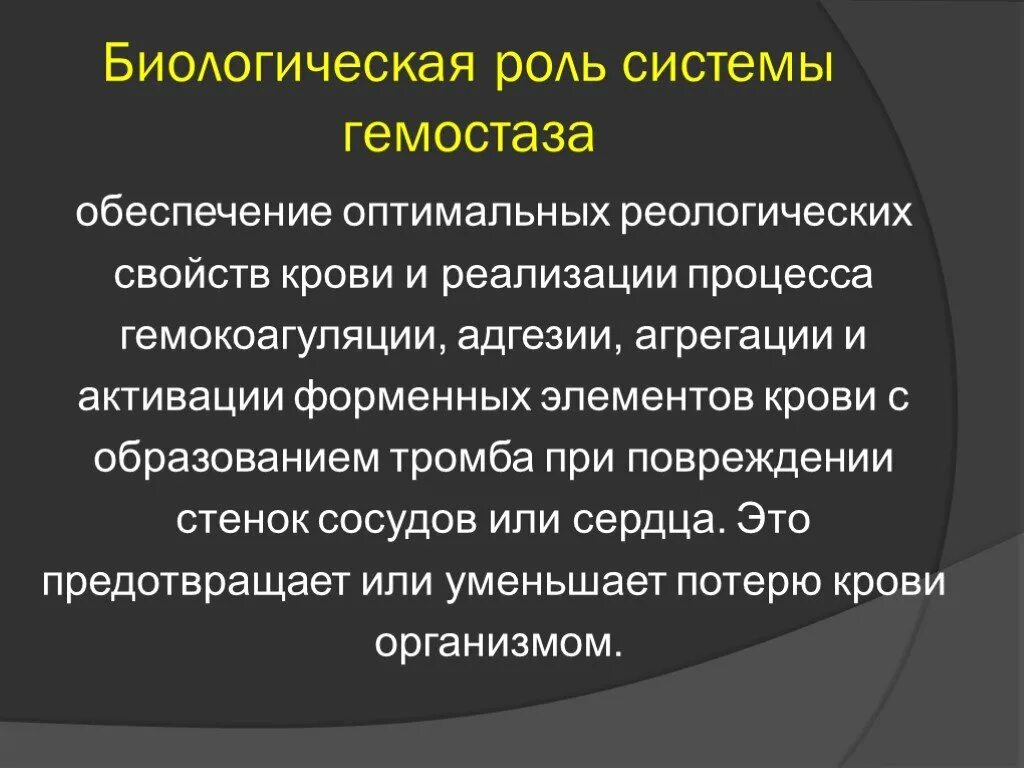 Биологическая роль системы гемостаза

обеспечение оптимальных реологических свойств крови и реализации процесса гемокоагуляции, адгезии, агрегации и активации форменных элементов крови с образованием тромба при повреждении стенок сосудов или сердца. Это предотвращает или уменьшает потерю крови организмом.